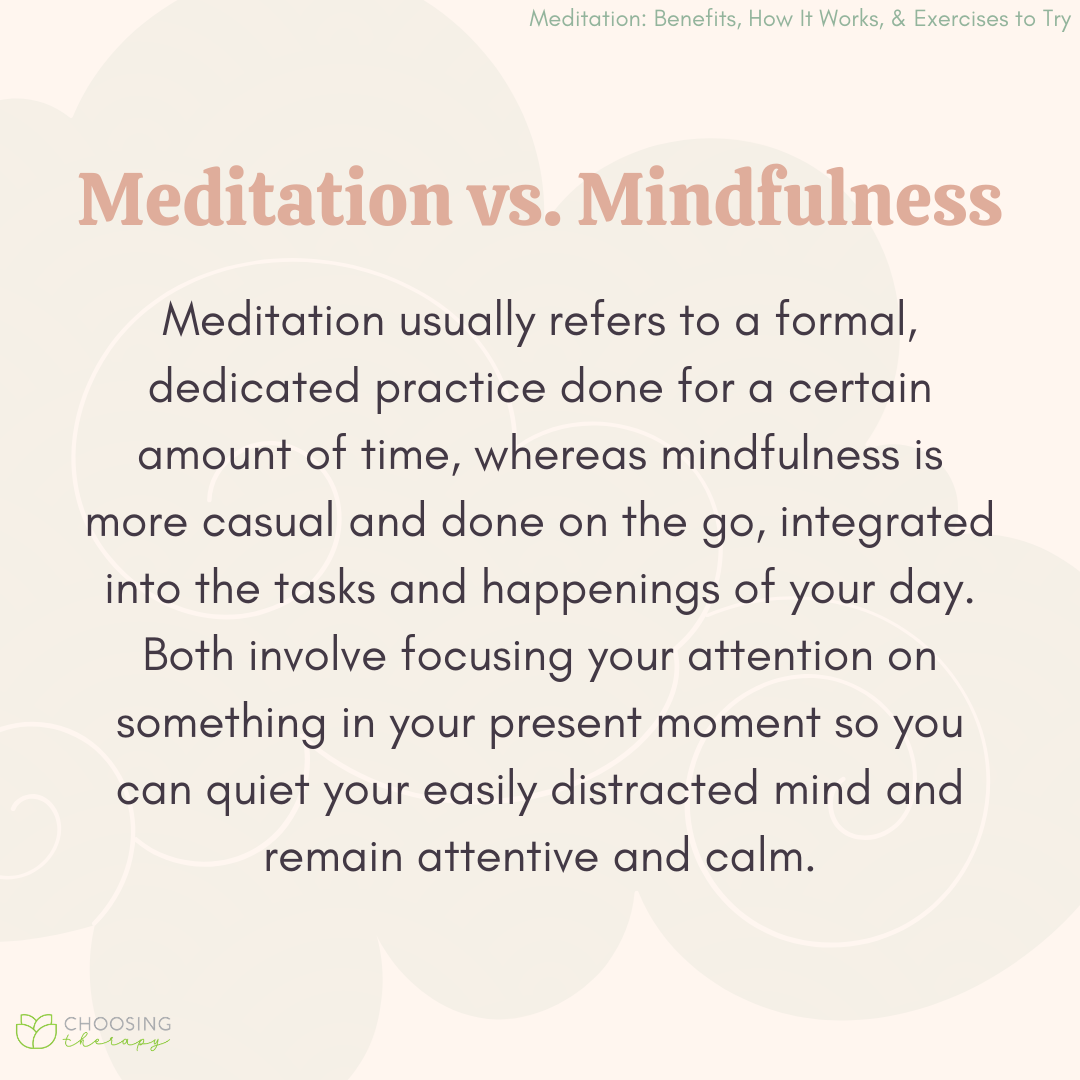 Meditation: Benefits, How It Works, & Exercises to Try

Meditation vs. Mindfulness

Meditation usually refers to a formal, dedicated practice done for a certain amount of time, whereas mindfulness is more casual and done on the go, integrated into the tasks and happenings of your day. Both involve focusing your attention on something in your present moment so you can quiet your easily distracted mind and remain attentive and calm.

CHOOSING therapy